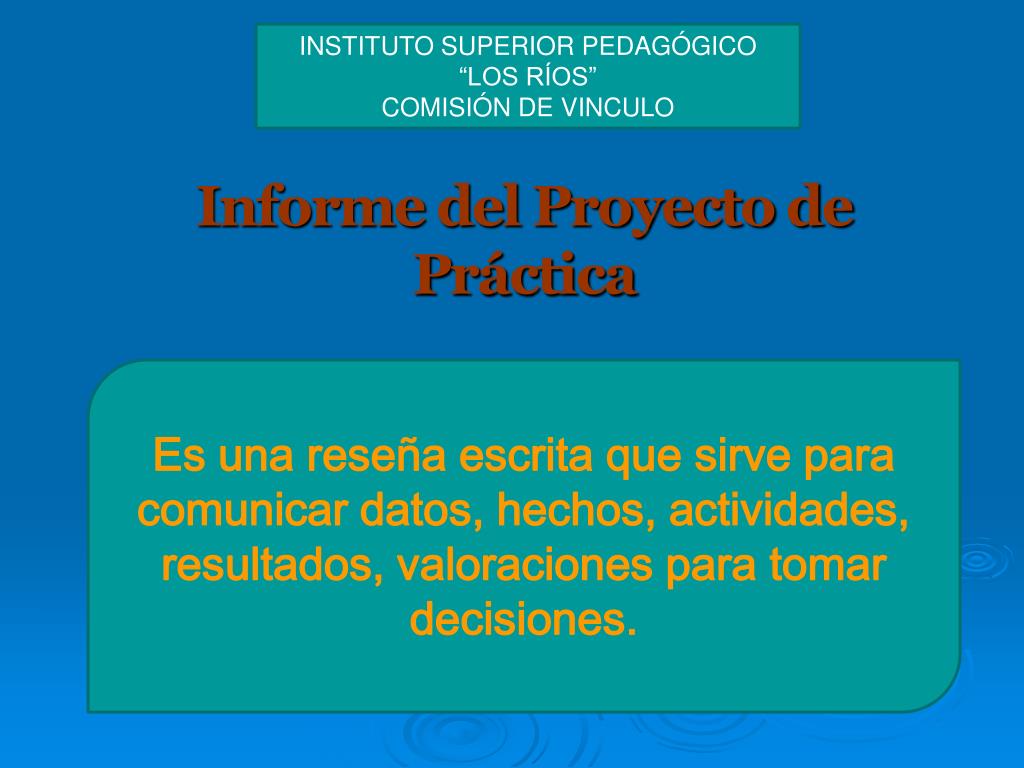 INSTITUTO SUPERIOR PEDAGÓGICO
“LOS RÍOS”
COMISIÓN DE VINCULO

Informe del Proyecto de Práctica

Es una reseña escrita que sirve para comunicar datos, hechos, actividades, resultados, valoraciones para tomar decisiones.